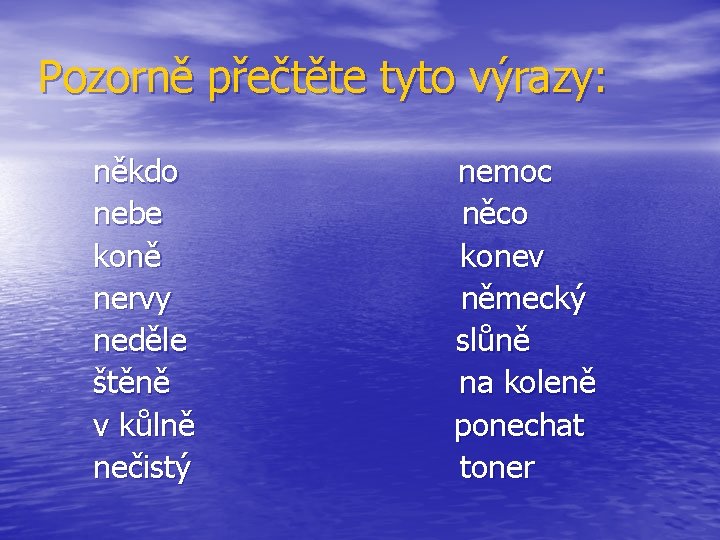 Pozorně přečtěte tyto výrazy:

někdo
nebe
koně
nervy
neděle
štěně
v kůlně
nečistý

nemoc
něco
konev
německý
slůně
na koleně
ponechat
toner